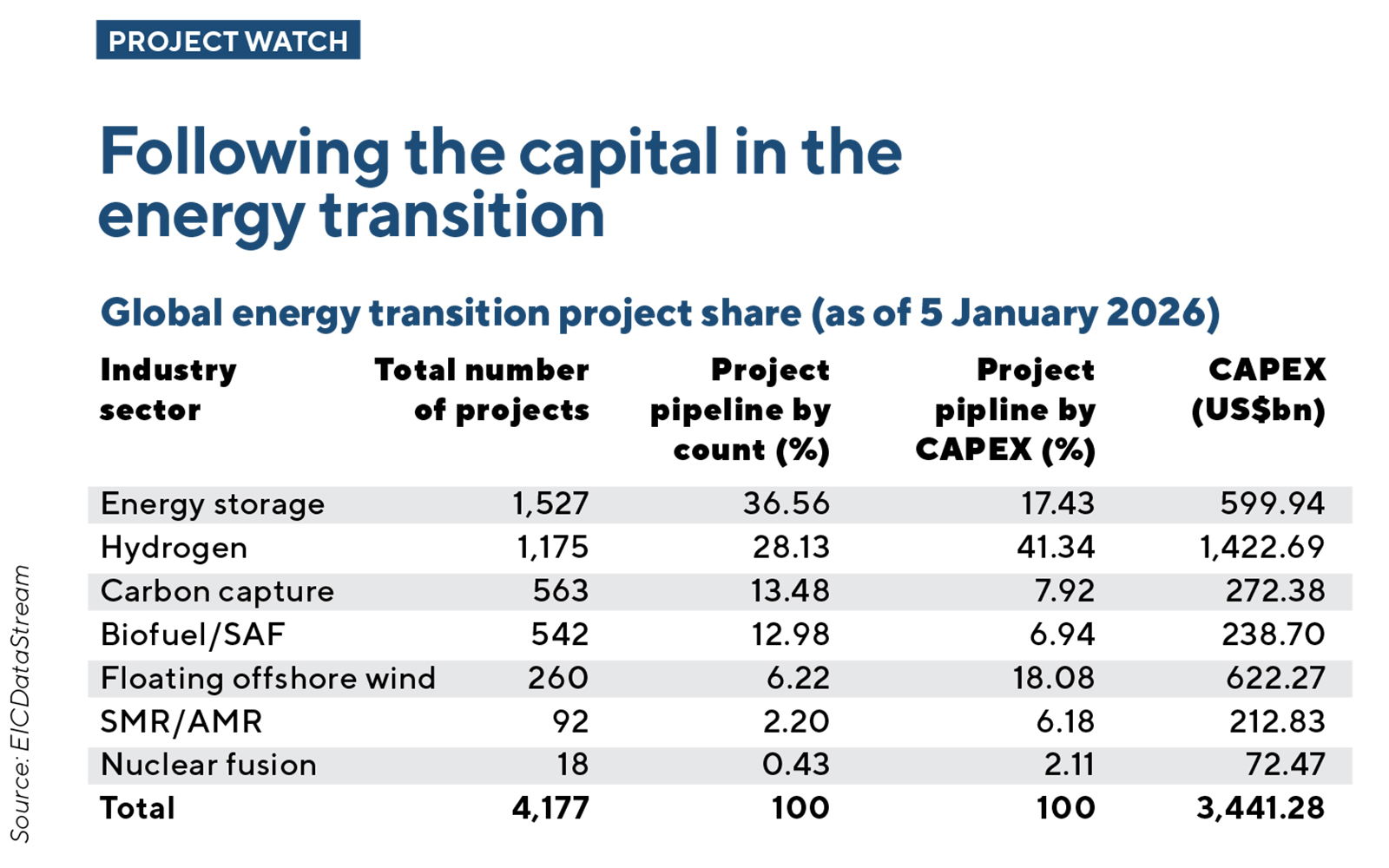 PROJECT WATCH

Following the capital in the energy transition

Global energy transition project share (as of 5 January 2026)

| Industry sector | Total number of projects | Project pipeline by count (%) | Project pipline by CAPEX (%) | CAPEX (US$bn) |
|---|---|---|---|---|
| Energy storage | 1,527 | 36.56 | 17.43 | 599.94 |
| Hydrogen | 1,175 | 28.13 | 41.34 | 1,422.69 |
| Carbon capture | 563 | 13.48 | 7.92 | 272.38 |
| Biofuel/SAF | 542 | 12.98 | 6.94 | 238.70 |
| Floating offshore wind | 260 | 6.22 | 18.08 | 622.27 |
| SMR/AMR | 92 | 2.20 | 6.18 | 212.83 |
| Nuclear fusion | 18 | 0.43 | 2.11 | 72.47 |
| Total | 4,177 | 100 | 100 | 3,441.28 |

Source: EICDataStream